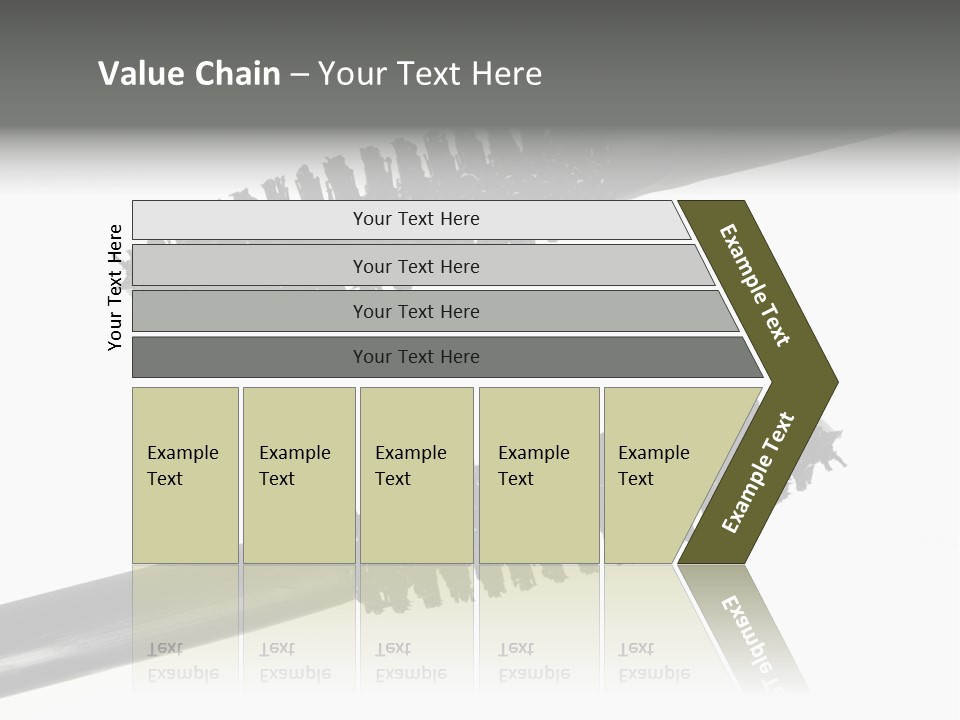 Value Chain – Your Text Here

Your Text Here

Your Text Here

Your Text Here

Your Text Here

Your Text Here

Example Text

Example Text

Example Text

Example Text

Example Text

Example Text

Example Text